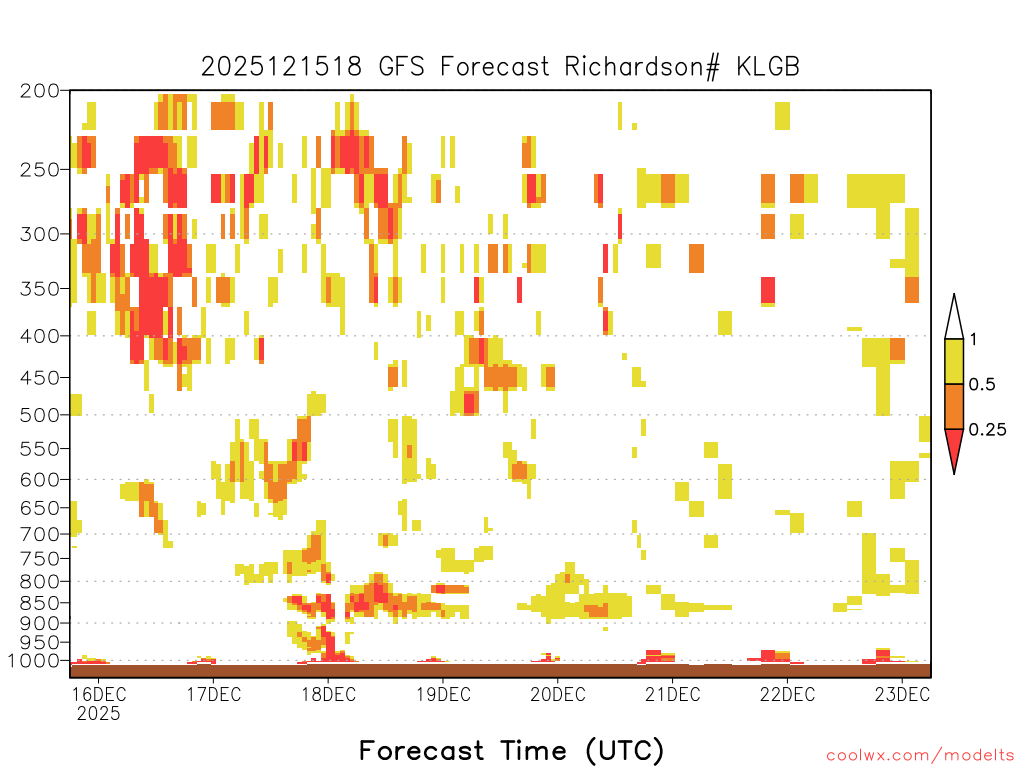 2025121518 GFS Forecast Richardson# KLGB

200
250
300
350
400
450
500
550
600
650
700
750
800
850
900
950
1000

1
0.5
0.25

16DEC
2025
17DEC
18DEC
19DEC
20DEC
21DEC
22DEC
23DEC

Forecast Time (UTC)

coolwx.com/modelts